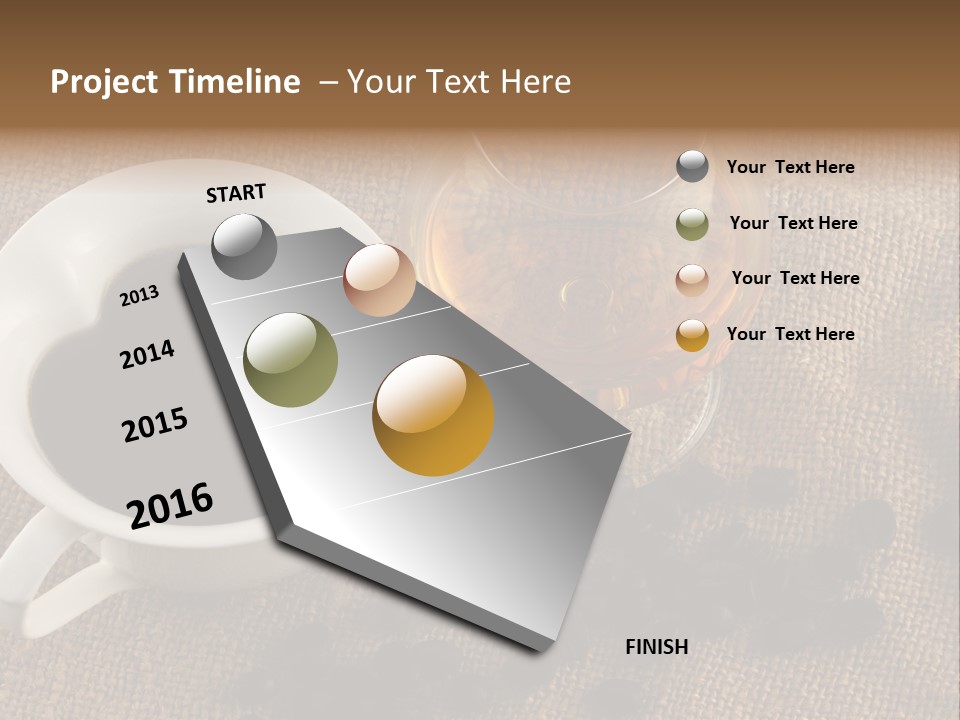 Project Timeline – Your Text Here

START

2013

2014

2015

2016

FINISH

Your Text Here

Your Text Here

Your Text Here

Your Text Here